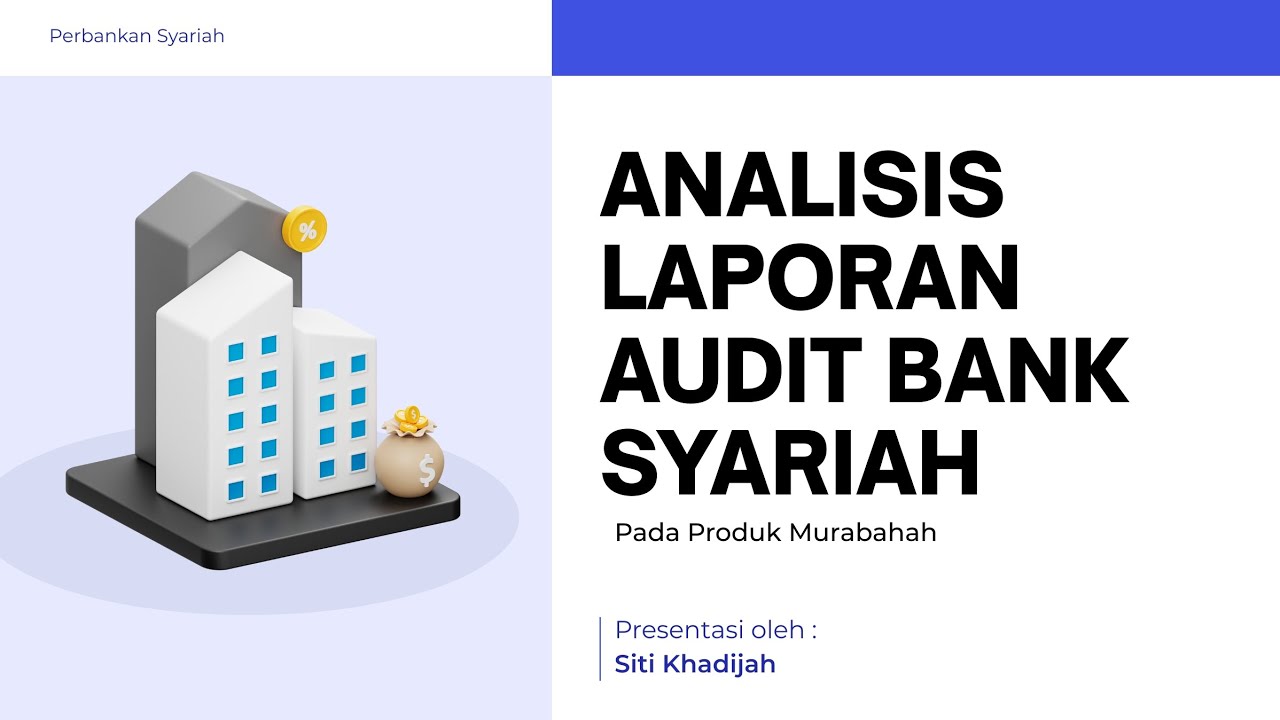 Perbankan Syariah

%

$

ANALISIS LAPORAN AUDIT BANK SYARIAH

Pada Produk Murabahah

Presentasi oleh :
Siti Khadijah